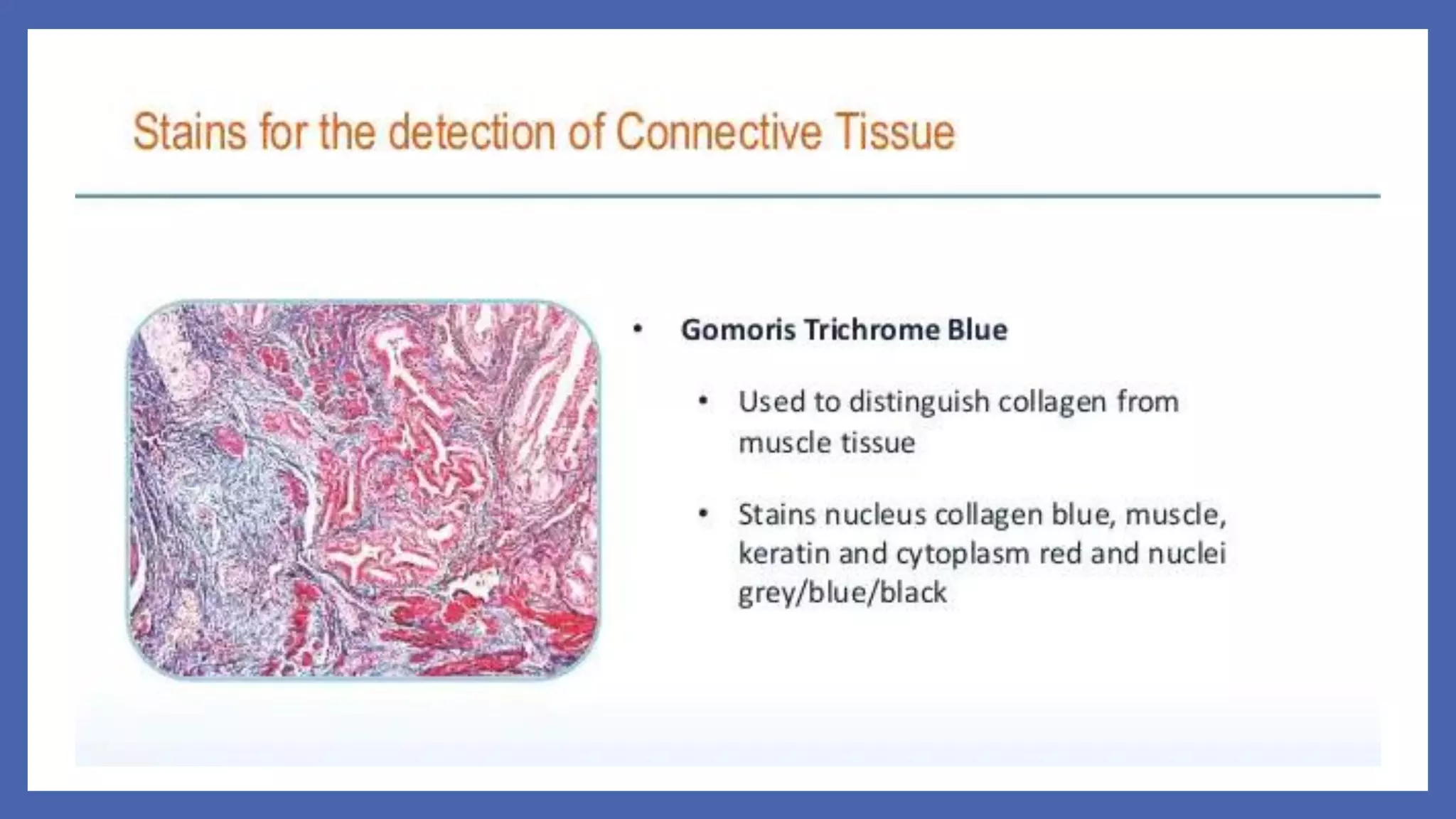 Stains for the detection of Connective Tissue

• Gomoris Trichrome Blue

• Used to distinguish collagen from muscle tissue

• Stains nucleus collagen blue, muscle, keratin and cytoplasm red and nuclei grey/blue/black